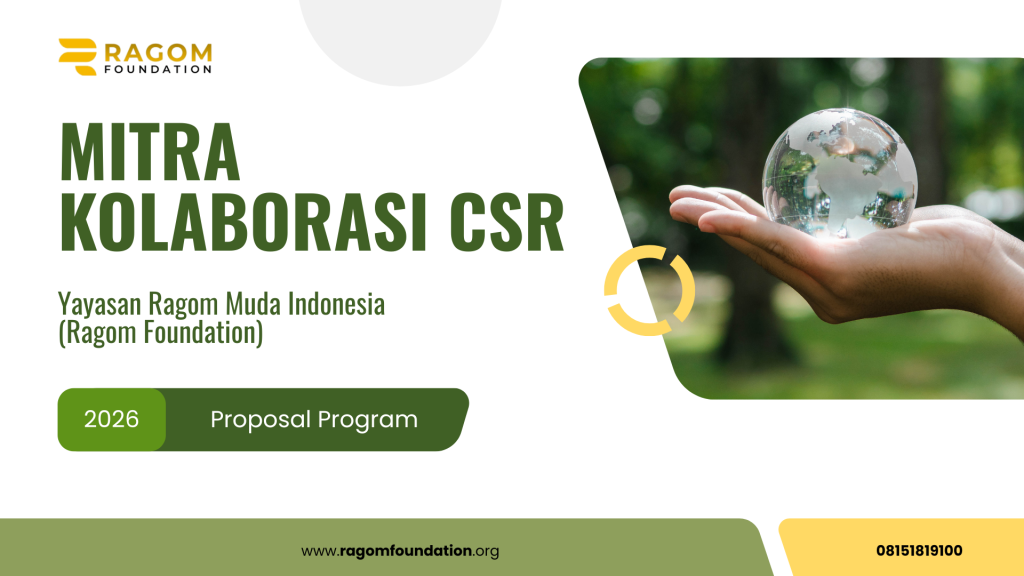 RAGOM
FOUNDATION

MITRA
KOLABORASI CSR

Yayasan Ragom Muda Indonesia
(Ragom Foundation)

2026

Proposal Program

www.ragomfoundation.org

08151819100